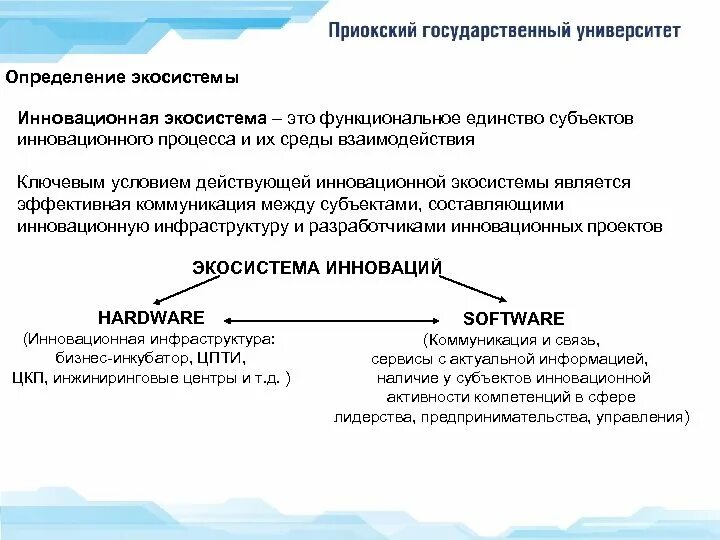 Приокский государственный университет

Определение экосистемы

Инновационная экосистема – это функциональное единство субъектов инновационного процесса и их среды взаимодействия

Ключевым условием действующей инновационной экосистемы является эффективная коммуникация между субъектами, составляющими инновационную инфраструктуру и разработчиками инновационных проектов

ЭКОСИСТЕМА ИННОВАЦИЙ

HARDWARE
(Инновационная инфраструктура: бизнес-инкубатор, ЦПТИ, ЦКП, инжиниринговые центры и т.д. )

SOFTWARE
(Коммуникация и связь, сервисы с актуальной информацией, наличие у субъектов инновационной активности компетенций в сфере лидерства, предпринимательства, управления)